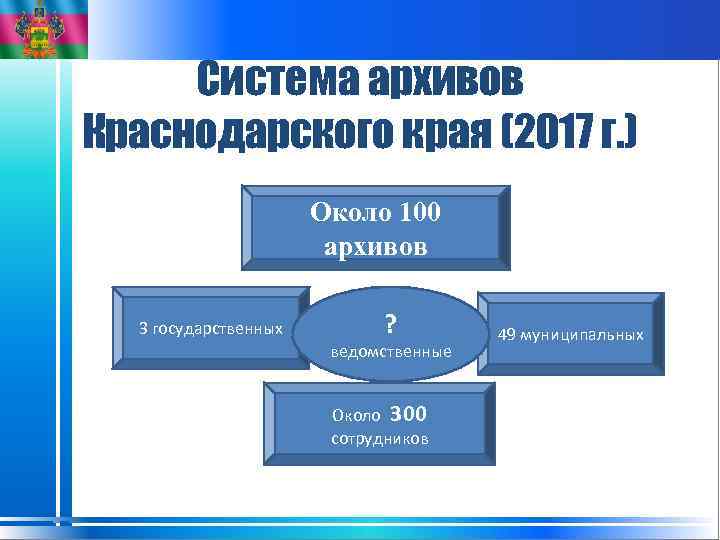 Система архивов Краснодарского края (2017 г.)

Около 100 архивов

3 государственных

?
ведомственные

49 муниципальных

Около 300 сотрудников